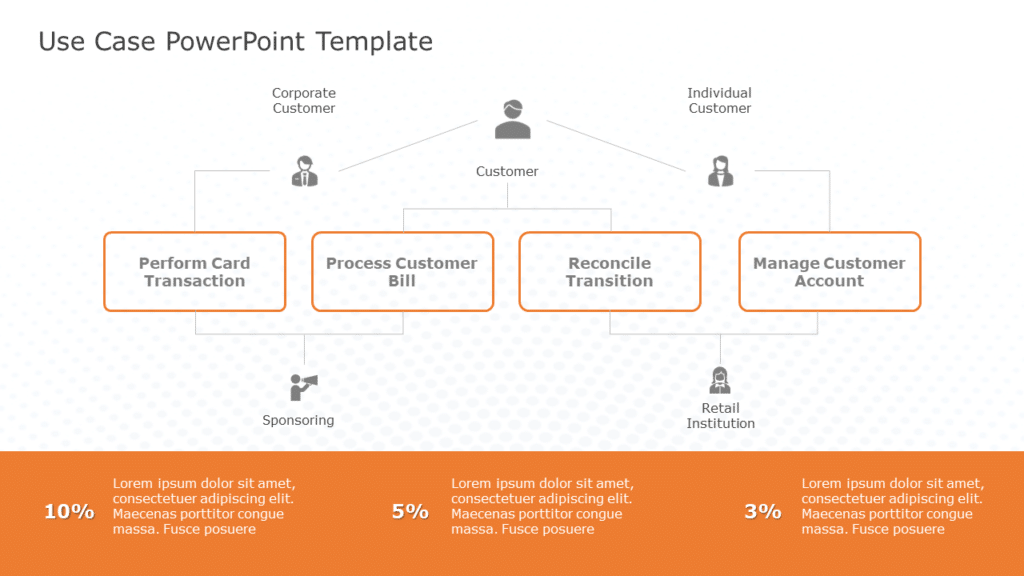 Use Case PowerPoint Template

Corporate Customer

Individual Customer

Customer

Perform Card Transaction

Process Customer Bill

Reconcile Transition

Manage Customer Account

Sponsoring

Retail Institution

10%

Lorem ipsum dolor sit amet, consectetuer adipiscing elit. Maecenas porttitor congue massa. Fusce posuere

5%

Lorem ipsum dolor sit amet, consectetuer adipiscing elit. Maecenas porttitor congue massa. Fusce posuere

3%

Lorem ipsum dolor sit amet, consectetuer adipiscing elit. Maecenas porttitor congue massa. Fusce posuere